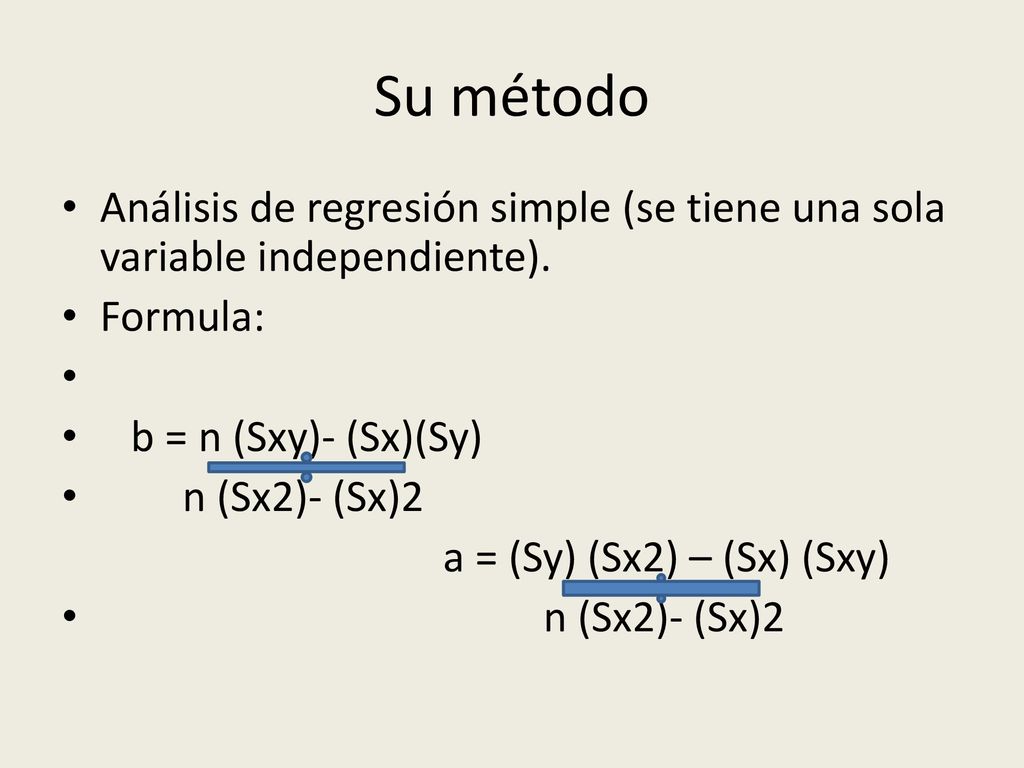 Su método

• Análisis de regresión simple (se tiene una sola variable independiente).
• Formula:
•
• b = n (Sxy)- (Sx)(Sy)
• n (Sx2)- (Sx)2

a = (Sy) (Sx2) – (Sx) (Sxy)
• n (Sx2)- (Sx)2